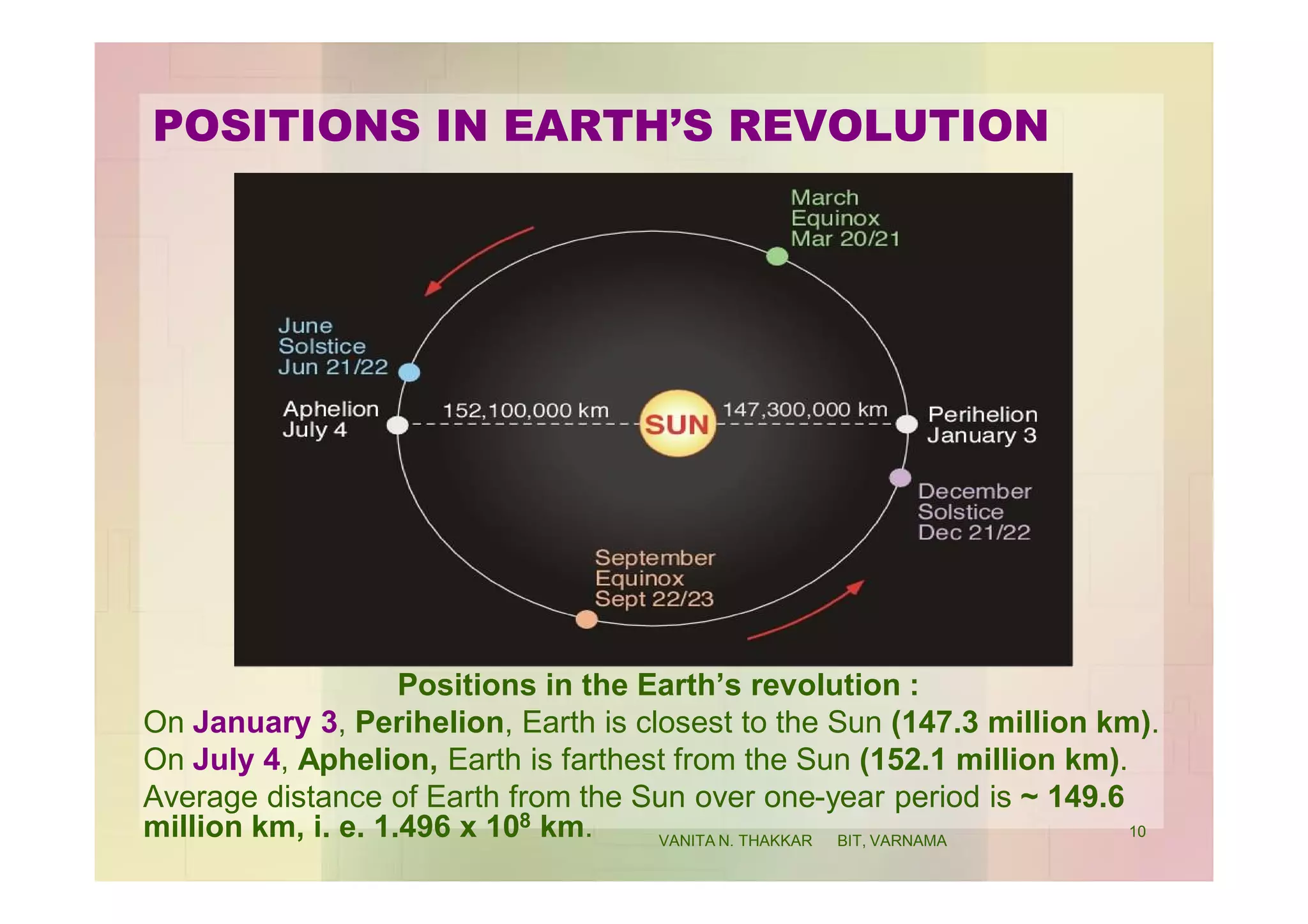 POSITIONS IN EARTH'S REVOLUTION

March Equinox Mar 20/21

June Solstice Jun 21/22

Aphelion July 4

152,100,000 km

SUN

147,300,000 km

Perihelion January 3

December Solstice Dec 21/22

September Equinox Sept 22/23

Positions in the Earth's revolution :

On January 3, Perihelion, Earth is closest to the Sun (147.3 million km).

On July 4, Aphelion, Earth is farthest from the Sun (152.1 million km).

Average distance of Earth from the Sun over one-year period is ~ 149.6 million km, i. e. 1.496 x $10^8$ km.

VANITA N. THAKKAR BIT, VARNAMA

10